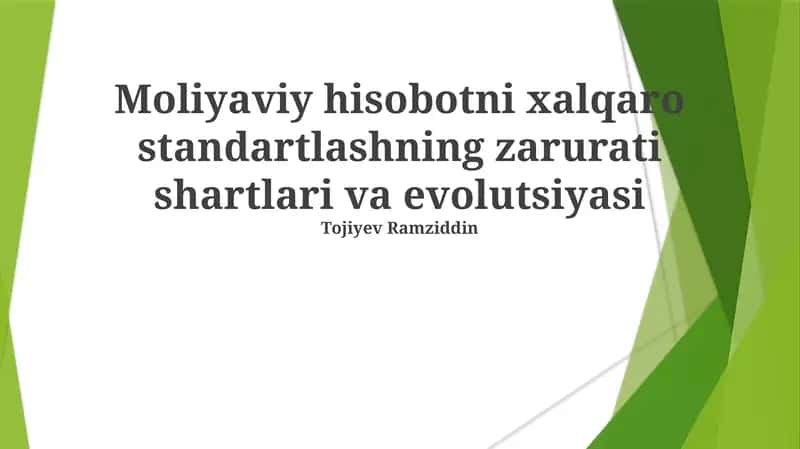 Moliyaviy hisobotni xalqaro standartlashning zarurati shartlari va evolutsiyasi

Tojiyev Ramziddin